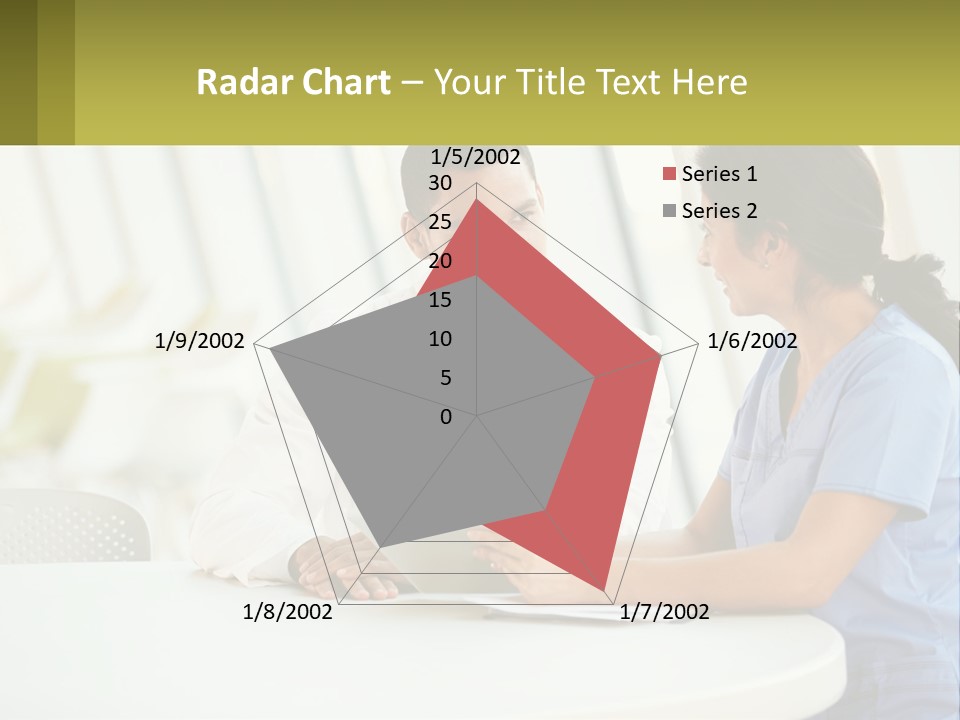 Radar Chart – Your Title Text Here

1/5/2002
30
25
20
15
10
5
0
1/6/2002
1/7/2002
1/8/2002
1/9/2002

Series 1
Series 2